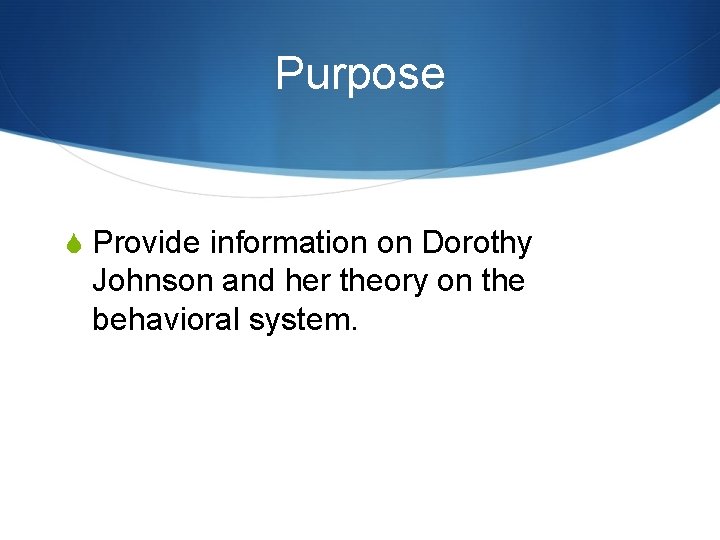 Purpose

Provide information on Dorothy Johnson and her theory on the behavioral system.